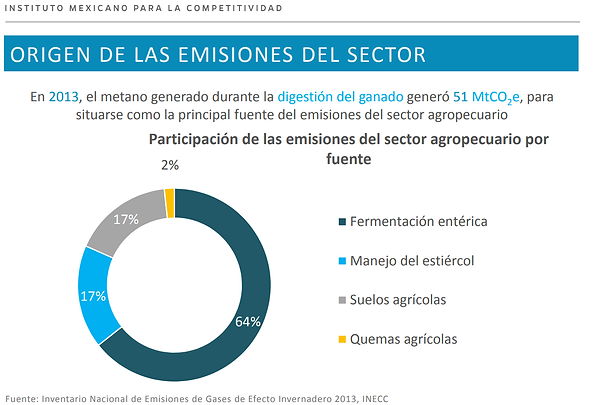 INSTITUTO MEXICANO PARA LA COMPETITIVIDAD

ORIGEN DE LAS EMISIONES DEL SECTOR

En 2013, el metano generado durante la digestión del ganado generó 51 $MtCO_2e$, para situarse como la principal fuente del emisiones del sector agropecuario

Participación de las emisiones del sector agropecuario por fuente

2%
17%
17%
64%

Fermentación entérica
Manejo del estiércol
Suelos agrícolas
Quemas agrícolas

Fuente: Inventario Nacional de Emisiones de Gases de Efecto Invernadero 2013, INECC